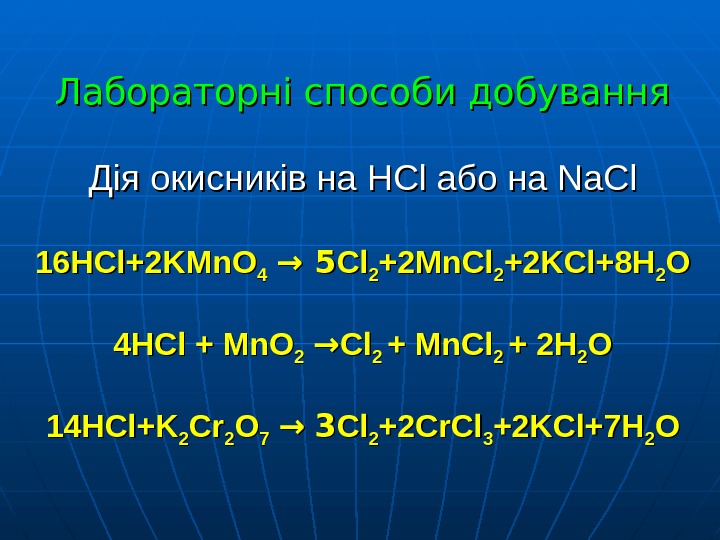 Лабораторні способи добування

Дія окисників на HCl або на NaCl

$16HCl+2KMnO_4 \rightarrow 5Cl_2+2MnCl_2+2KCl+8H_2O$

$4HCl + MnO_2 \rightarrow Cl_2 + MnCl_2 + 2H_2O$

$14HCl+K_2Cr_2O_7 \rightarrow 3Cl_2+2CrCl_3+2KCl+7H_2O$